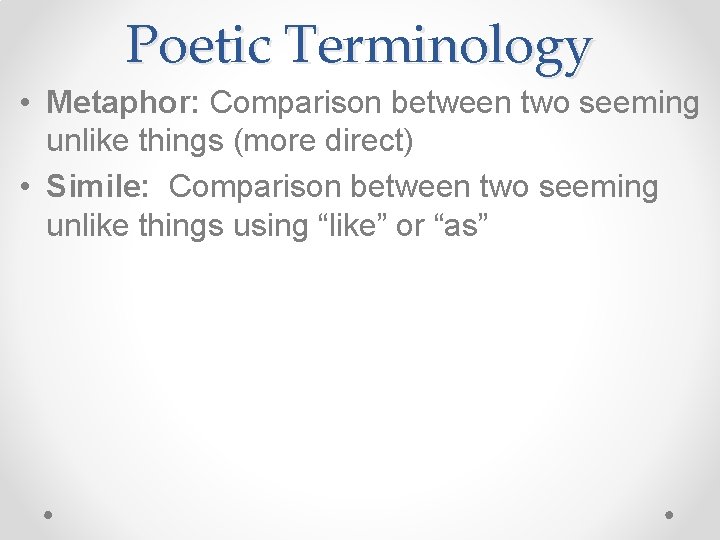 Poetic Terminology

• Metaphor: Comparison between two seeming unlike things (more direct)

• Simile: Comparison between two seeming unlike things using “like” or “as”